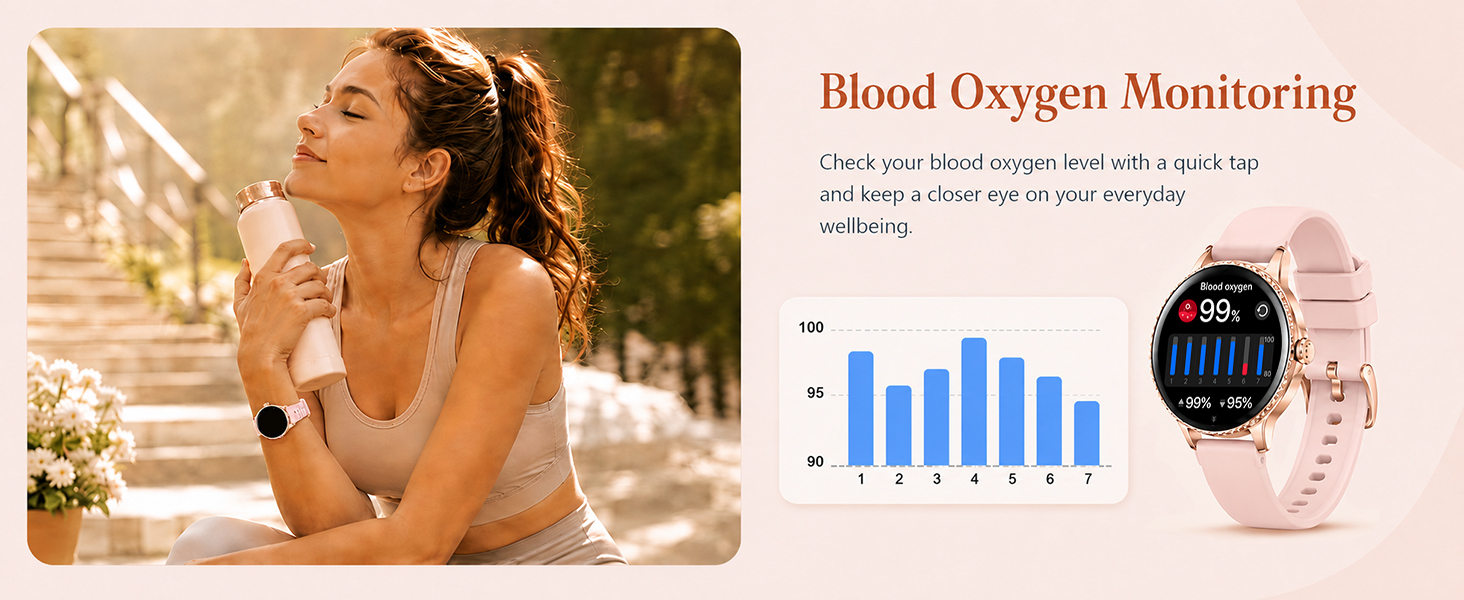 Blood Oxygen Monitoring

Check your blood oxygen level with a quick tap and keep a closer eye on your everyday wellbeing.

100
95
90
1 2 3 4 5 6 7

Blood oxygen
99%
100
80
1 2 3 4 5 6 7
99% 95%